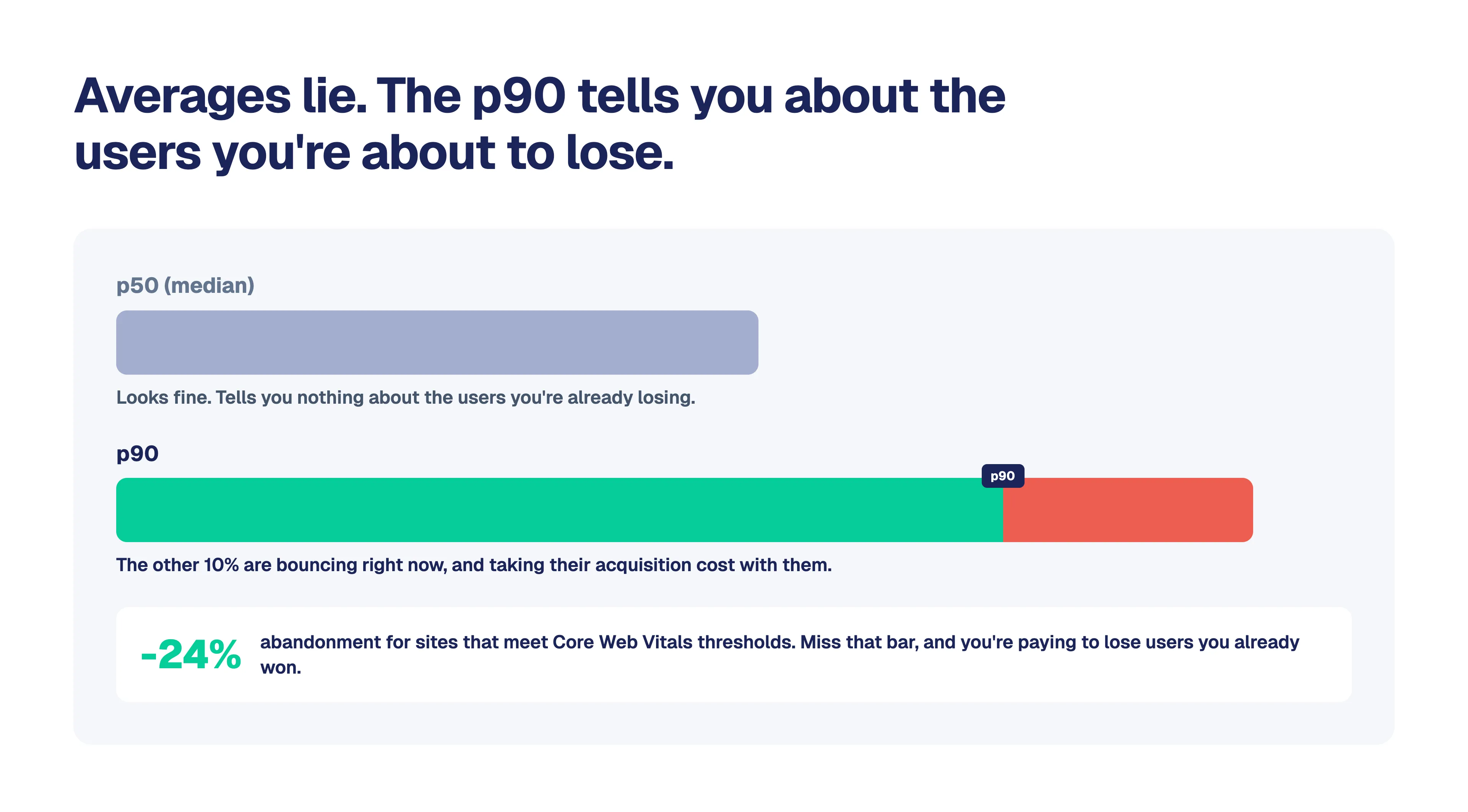 Averages lie. The p90 tells you about the users you're about to lose.

p50 (median)

Looks fine. Tells you nothing about the users you're already losing.

p90

p90

The other 10% are bouncing right now, and taking their acquisition cost with them.

-24% abandonment for sites that meet Core Web Vitals thresholds. Miss that bar, and you're paying to lose users you already won.